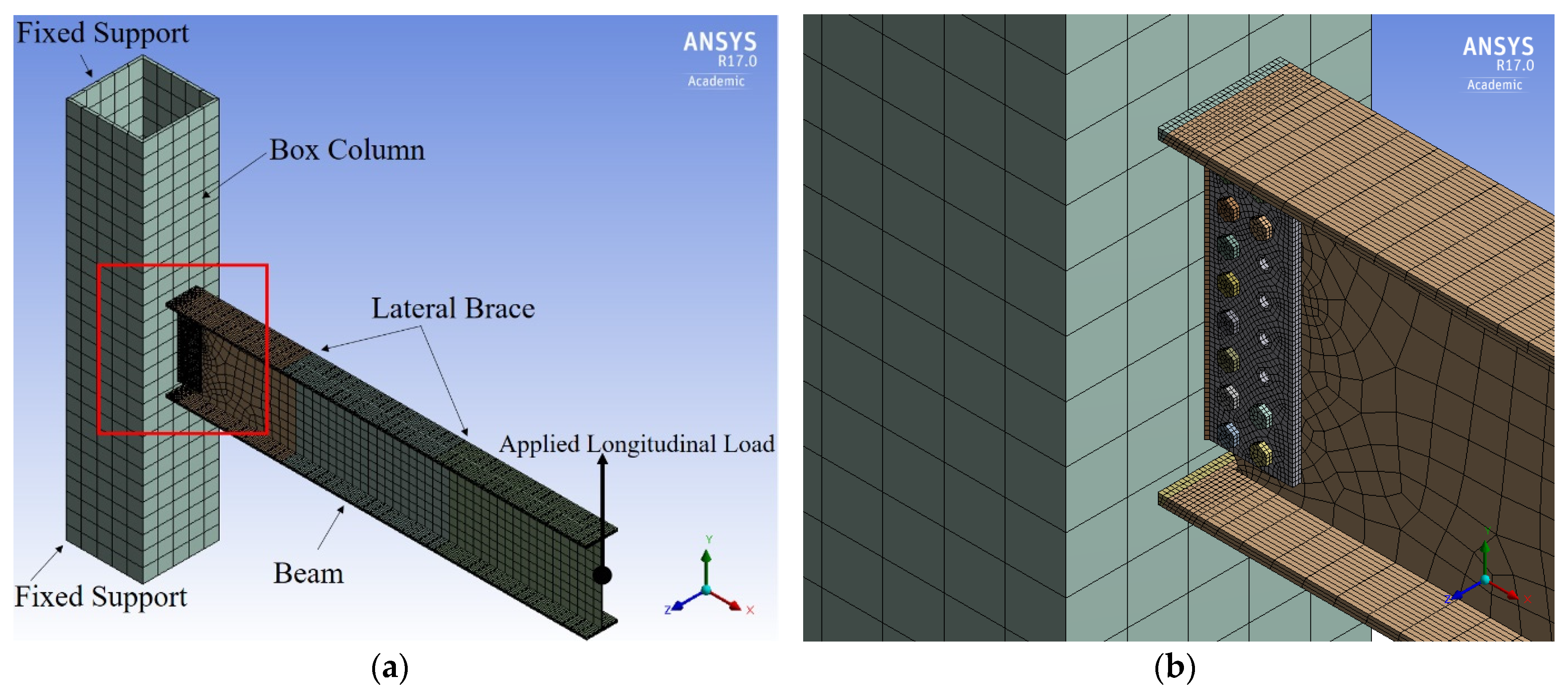 Fixed Support

ANSYS
R17.0
Academic

Box Column

Lateral Brace

Applied Longitudinal Load

Beam

Fixed Support

Y
Z
X

(a)

ANSYS
R17.0
Academic

Y
Z
X

(b)